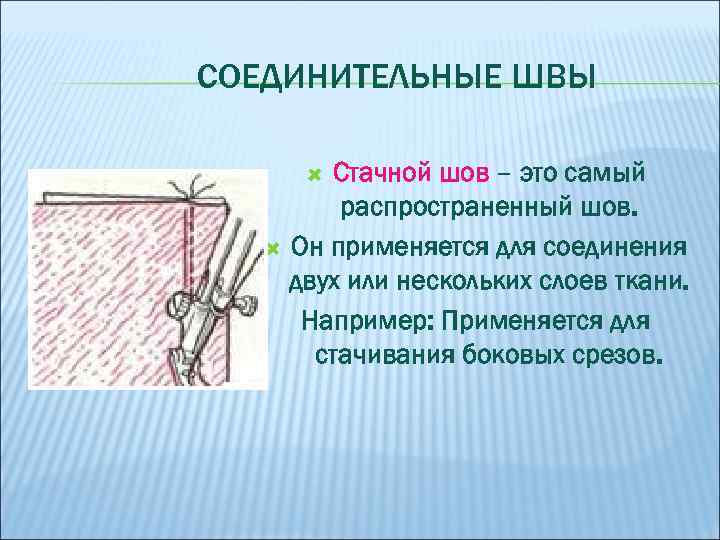 СОЕДИНИТЕЛЬНЫЕ ШВЫ

Стачной шов – это самый распространенный шов.

Он применяется для соединения двух или нескольких слоев ткани.

Например: Применяется для стачивания боковых срезов.